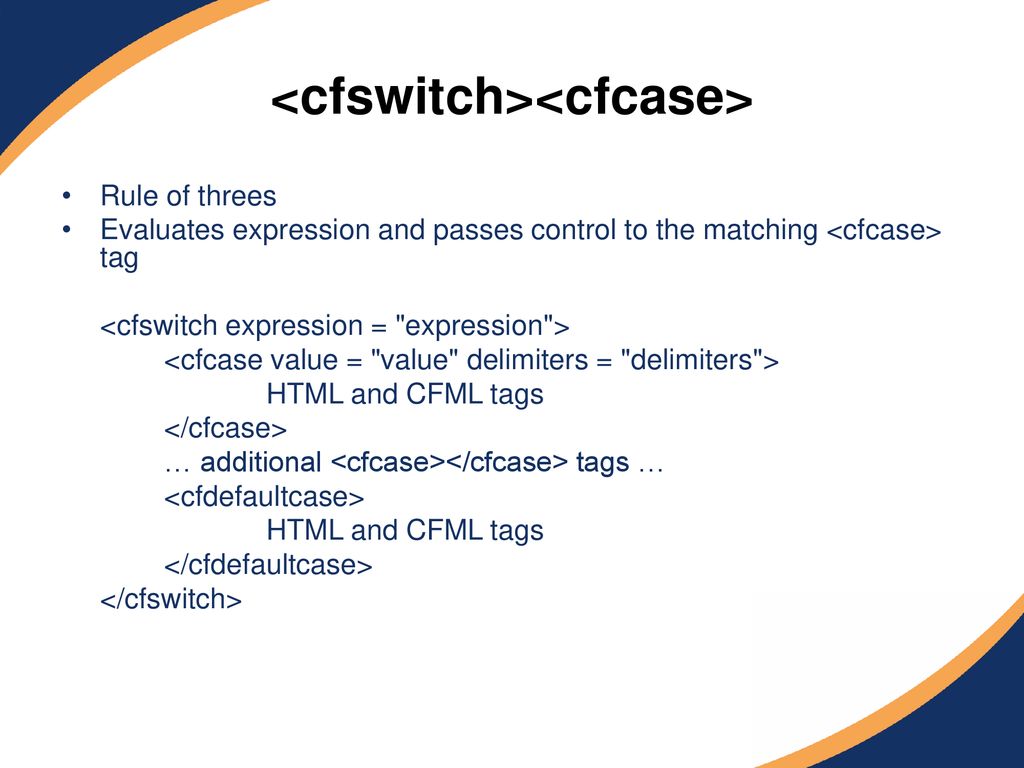 <cfswitch><cfcase>

• Rule of threes
• Evaluates expression and passes control to the matching <cfcase> tag

<cfswitch expression = "expression">
<cfcase value = "value" delimiters = "delimiters">
HTML and CFML tags
</cfcase>
… additional <cfcase></cfcase> tags …
<cfdefaultcase>
HTML and CFML tags
</cfdefaultcase>
</cfswitch>